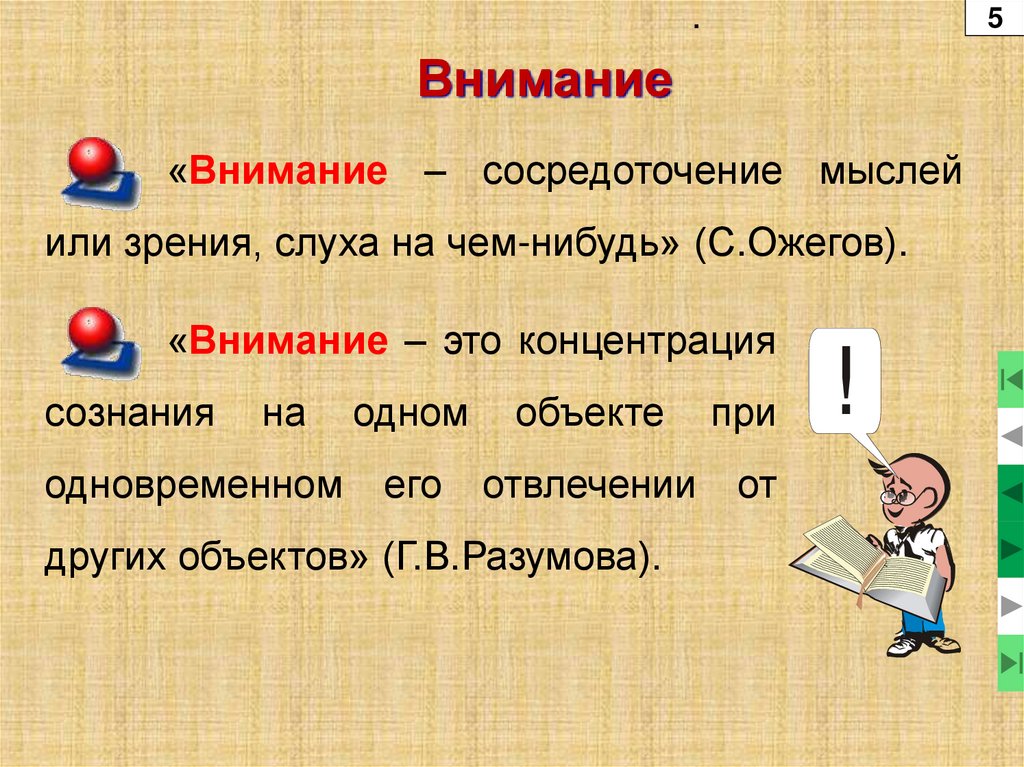 .

5

Внимание

«Внимание – сосредоточение мыслей или зрения, слуха на чем-нибудь» (С.Ожегов).

«Внимание – это концентрация сознания на одном объекте при одновременном его отвлечении от других объектов» (Г.В.Разумова).

!